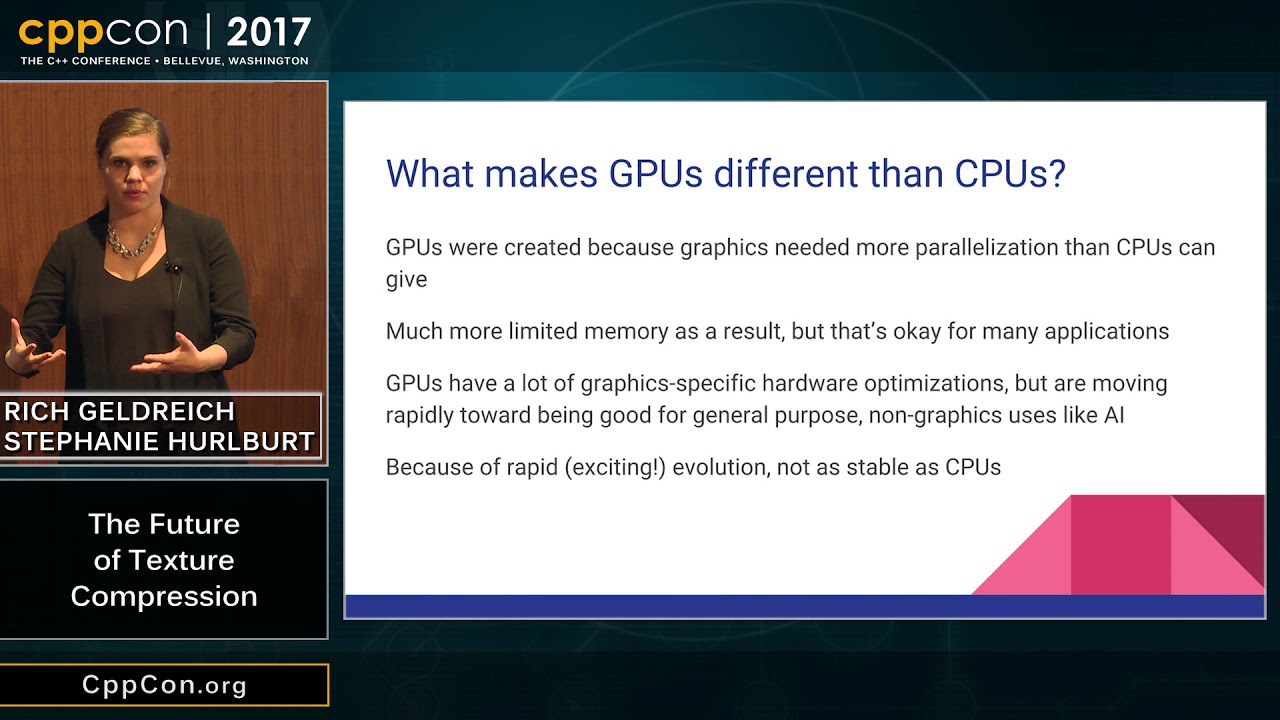 cppcon | 2017
THE C++ CONFERENCE • BELLEVUE, WASHINGTON

RICH GELDREICH
STEPHANIE HURLBURT

The Future of Texture Compression

CppCon.org

What makes GPUs different than CPUs?

GPUs were created because graphics needed more parallelization than CPUs can give

Much more limited memory as a result, but that's okay for many applications

GPUs have a lot of graphics-specific hardware optimizations, but are moving rapidly toward being good for general purpose, non-graphics uses like AI

Because of rapid (exciting!) evolution, not as stable as CPUs